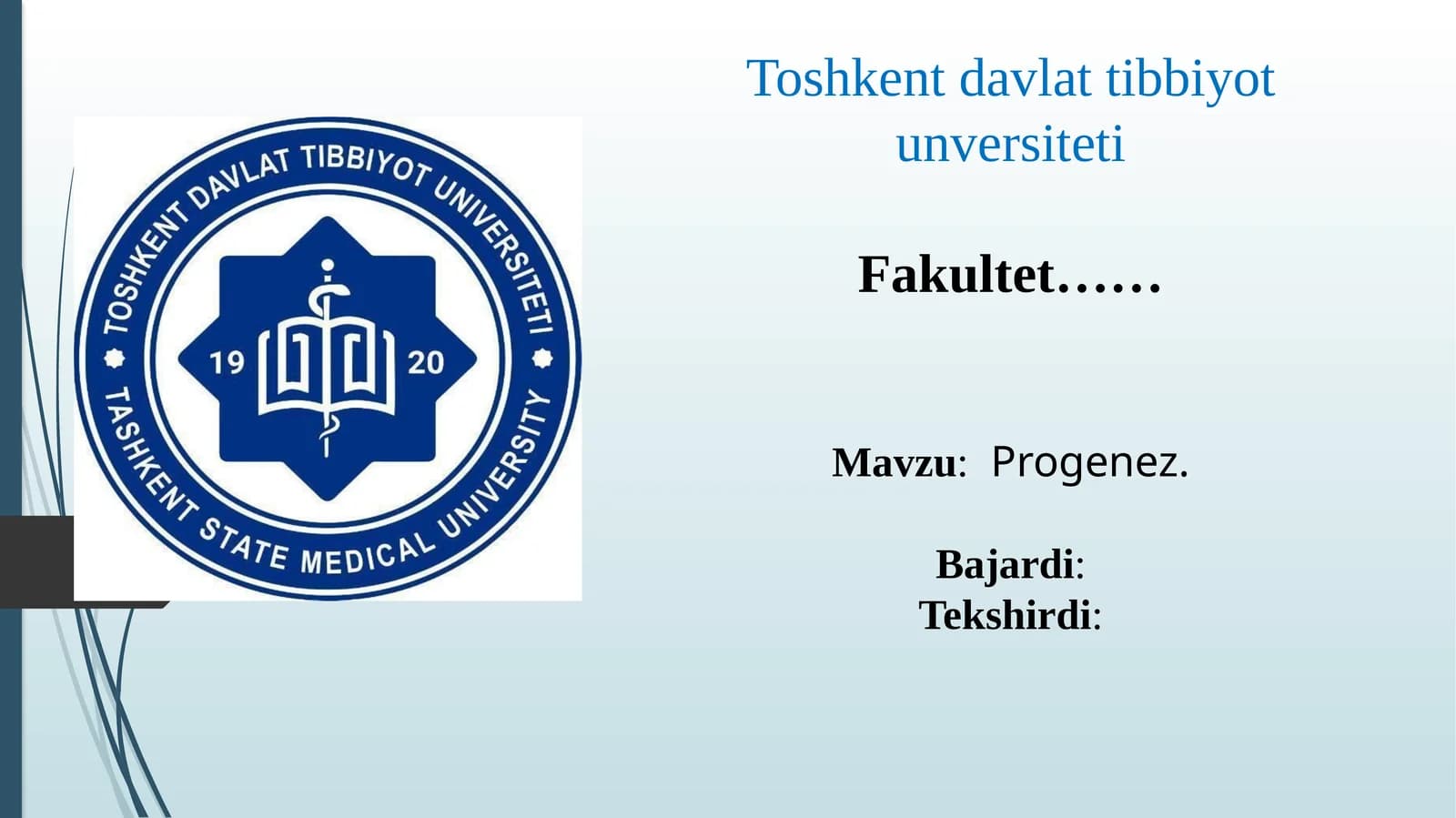 TOSHKENT DAVLAT TIBBIYOT UNIVERSITETI
19 20
TASHKENT STATE MEDICAL UNIVERSITY

Toshkent davlat tibbiyot unversiteti

Fakultet……

Mavzu: Progenez.

Bajardi:
Tekshirdi: